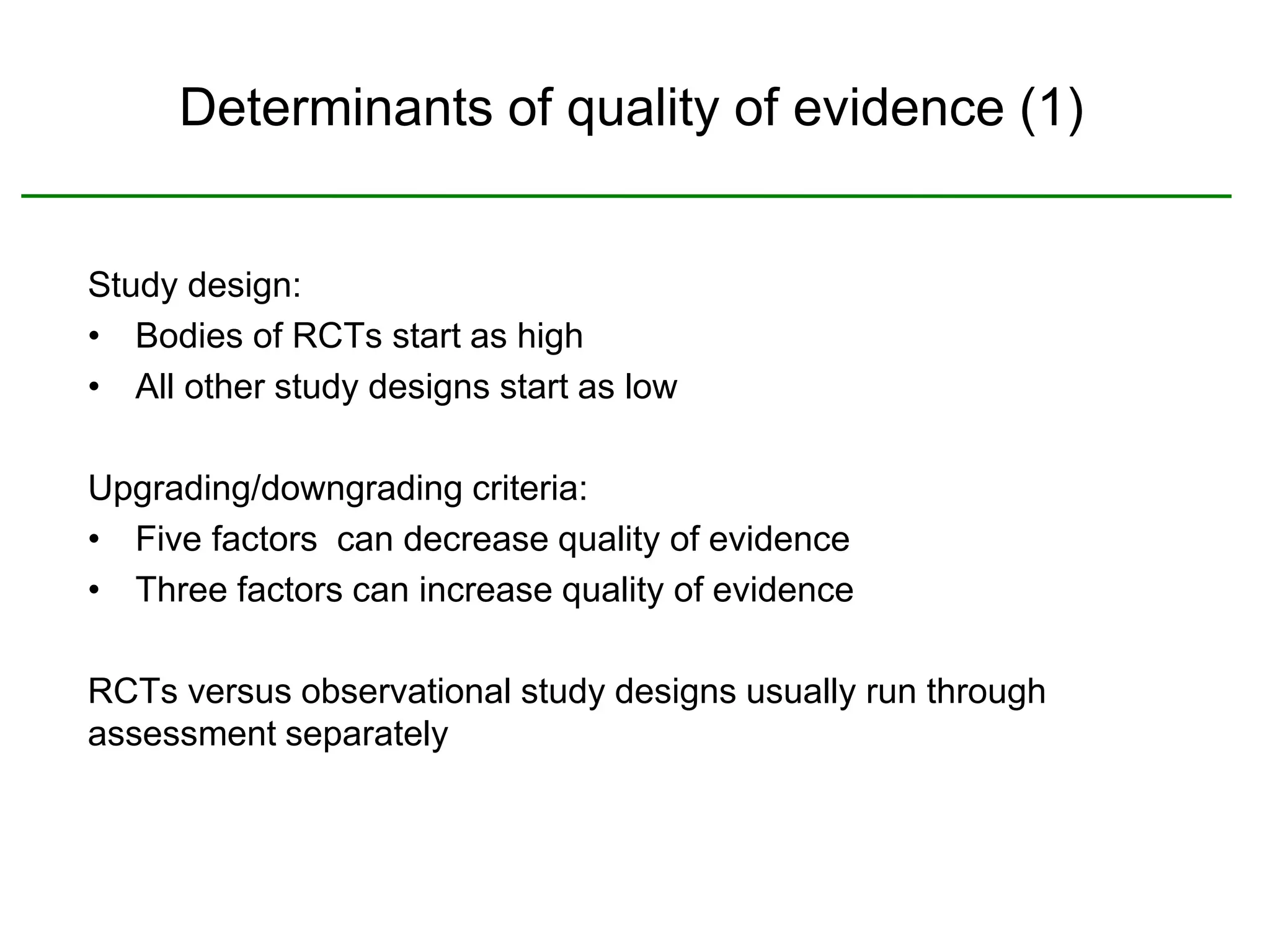 Determinants of quality of evidence (1)

Study design:
• Bodies of RCTs start as high
• All other study designs start as low

Upgrading/downgrading criteria:
• Five factors can decrease quality of evidence
• Three factors can increase quality of evidence

RCTs versus observational study designs usually run through assessment separately